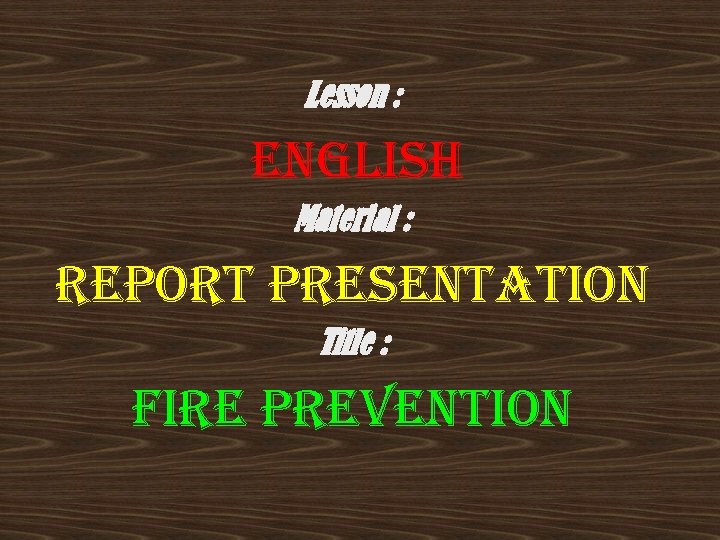 Lesson :

ENGLISH

Material :

REPORT PRESENTATION

Title :

FIRE PREVENTION